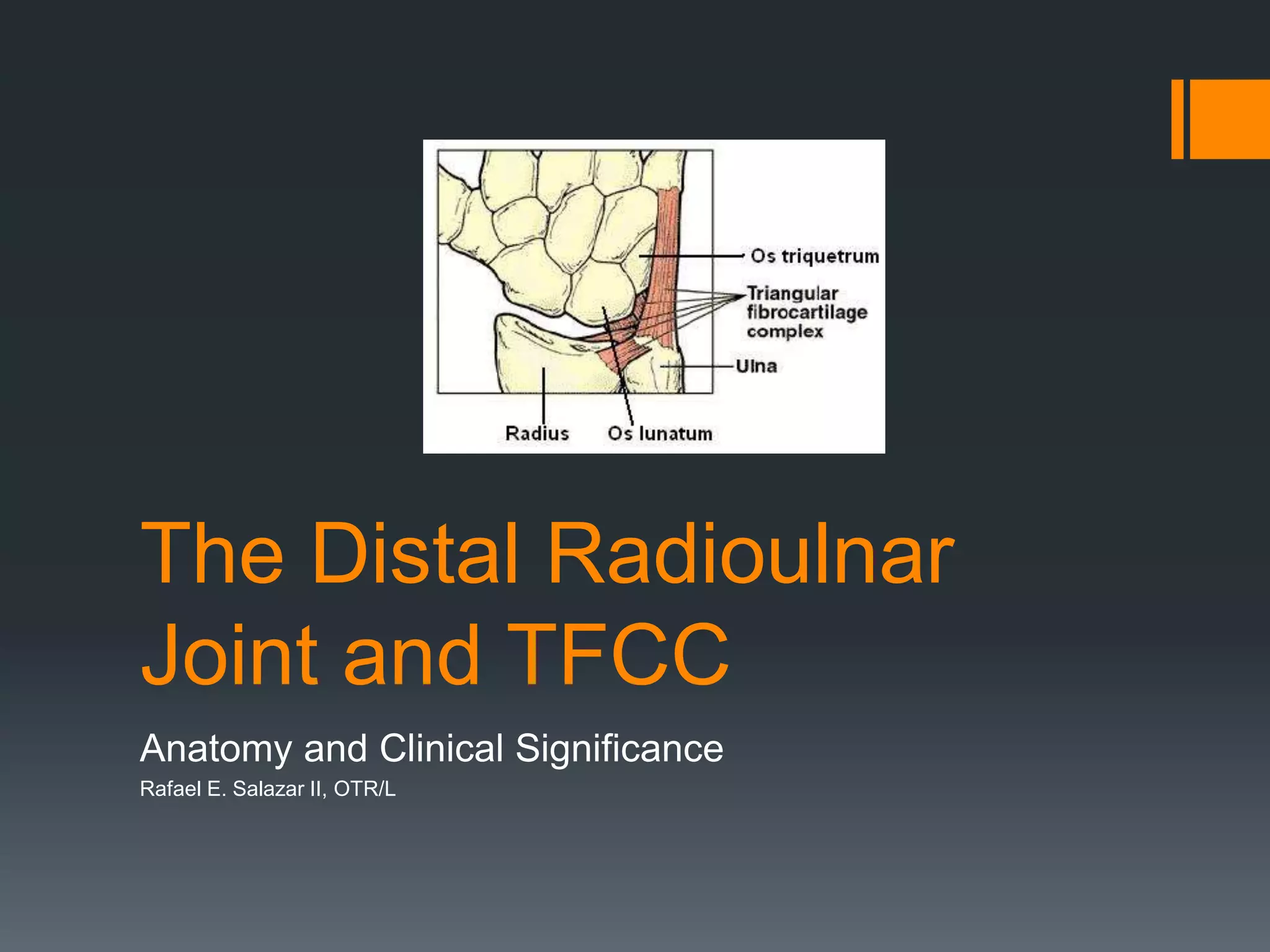 Os triquetrum

Triangular fibrocartilage complex

Ulna

Radius

Os lunatum

The Distal Radioulnar Joint and TFCC

Anatomy and Clinical Significance

Rafael E. Salazar II, OTR/L